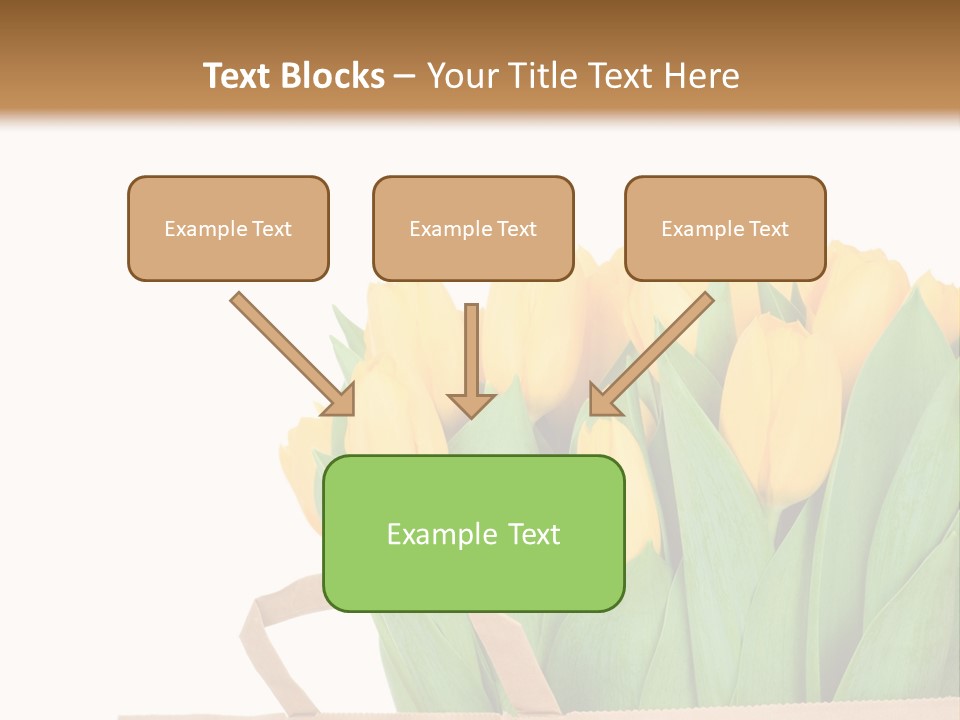 Text Blocks – Your Title Text Here

Example Text

Example Text

Example Text

Example Text